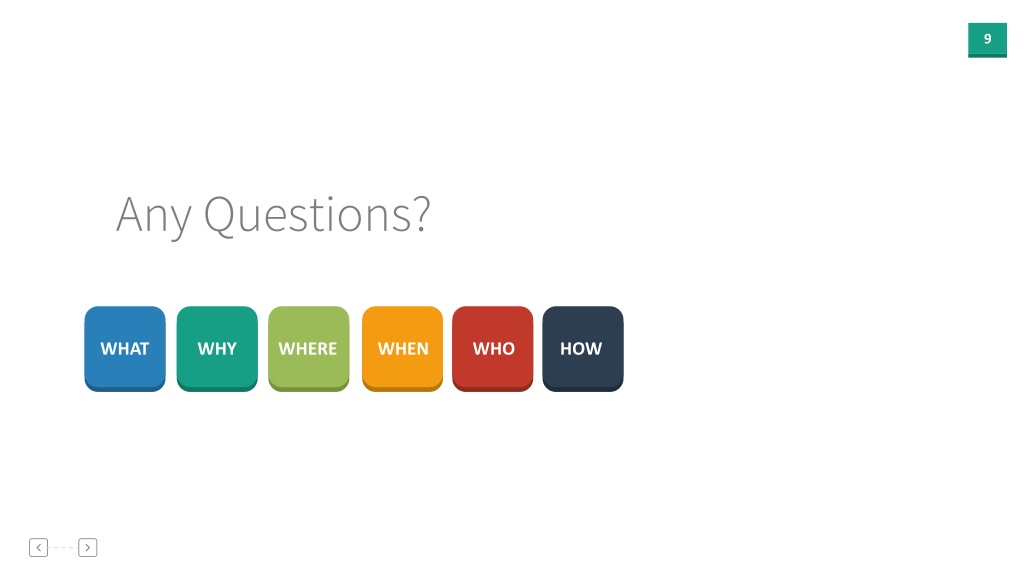 9

Any Questions?

WHAT WHY WHERE WHEN WHO HOW